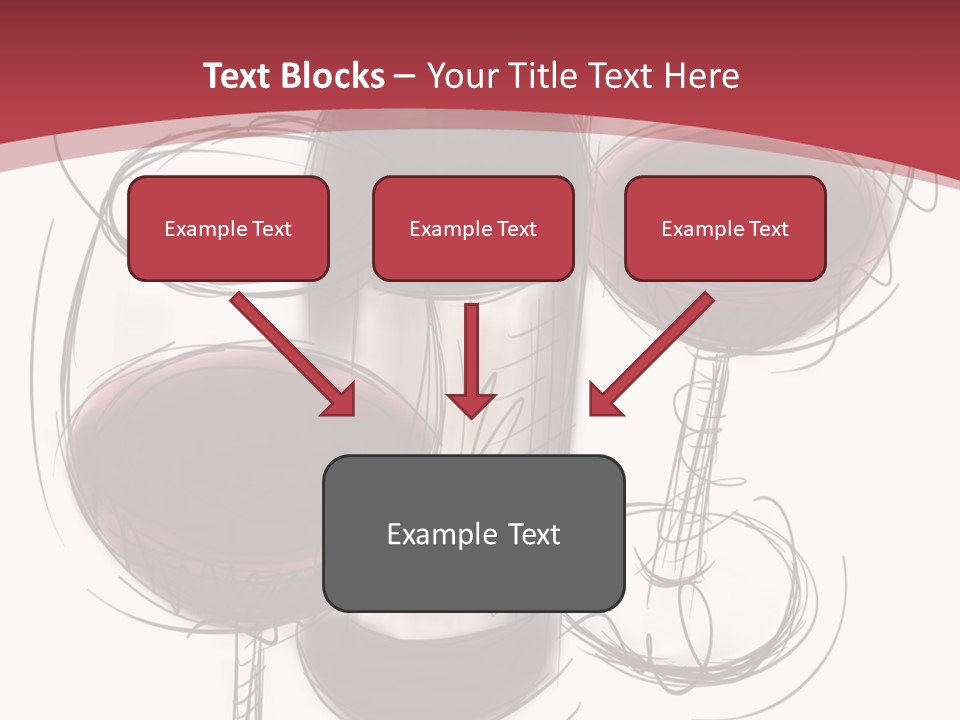 Text Blocks – Your Title Text Here

Example Text

Example Text

Example Text

Example Text